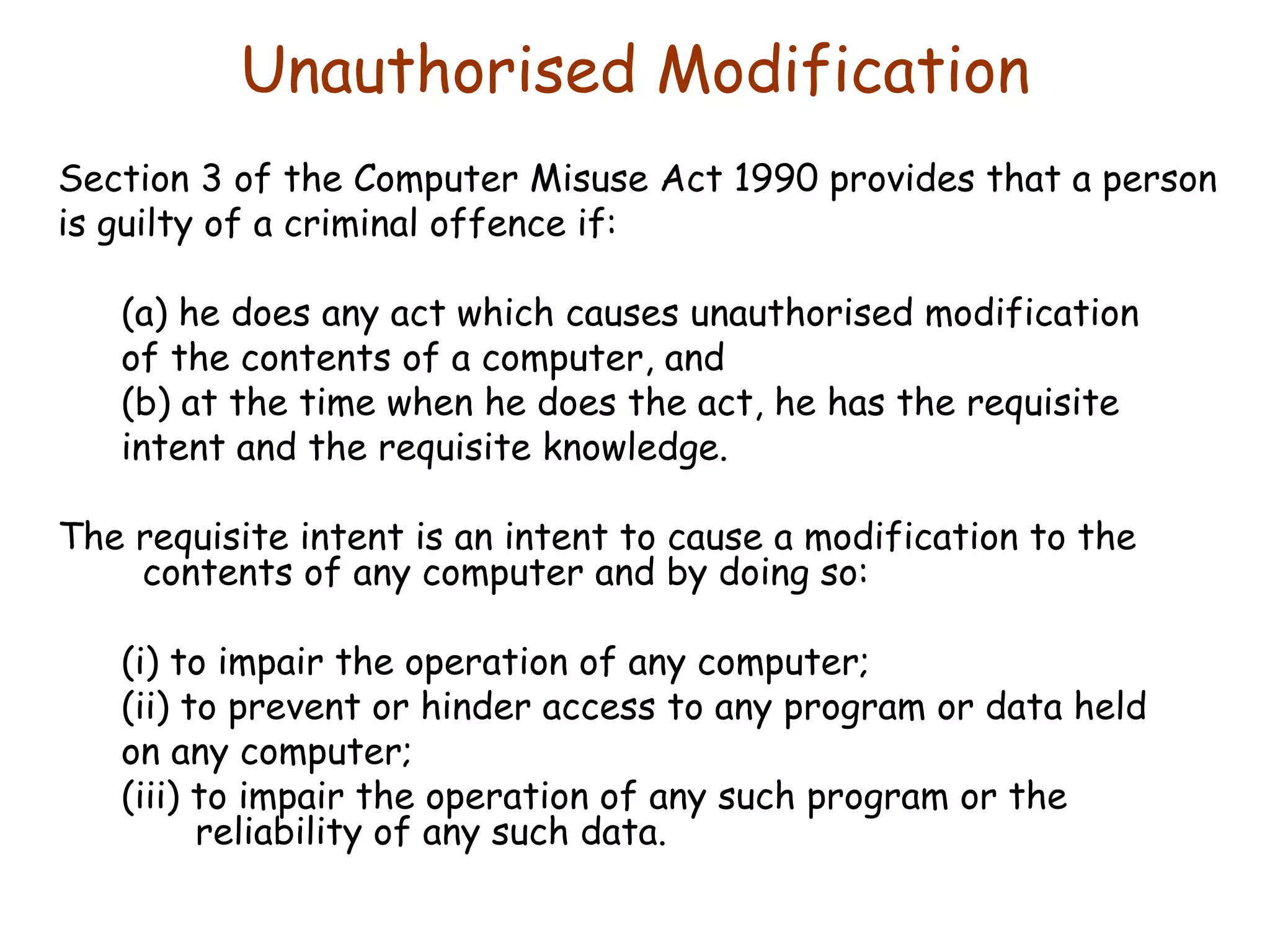 Unauthorised Modification

Section 3 of the Computer Misuse Act 1990 provides that a person is guilty of a criminal offence if:

(a) he does any act which causes unauthorised modification of the contents of a computer, and
(b) at the time when he does the act, he has the requisite intent and the requisite knowledge.

The requisite intent is an intent to cause a modification to the contents of any computer and by doing so:

(i) to impair the operation of any computer;
(ii) to prevent or hinder access to any program or data held on any computer;
(iii) to impair the operation of any such program or the reliability of any such data.